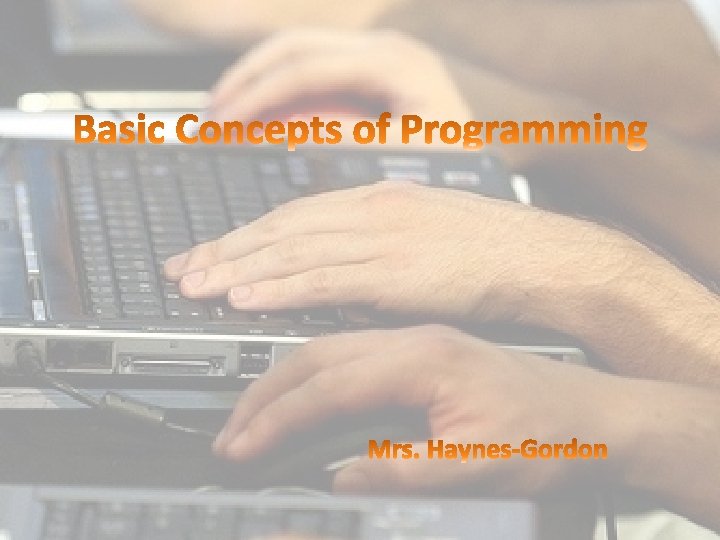 Basic Concepts of Programming

Mrs. Haynes-Gordon